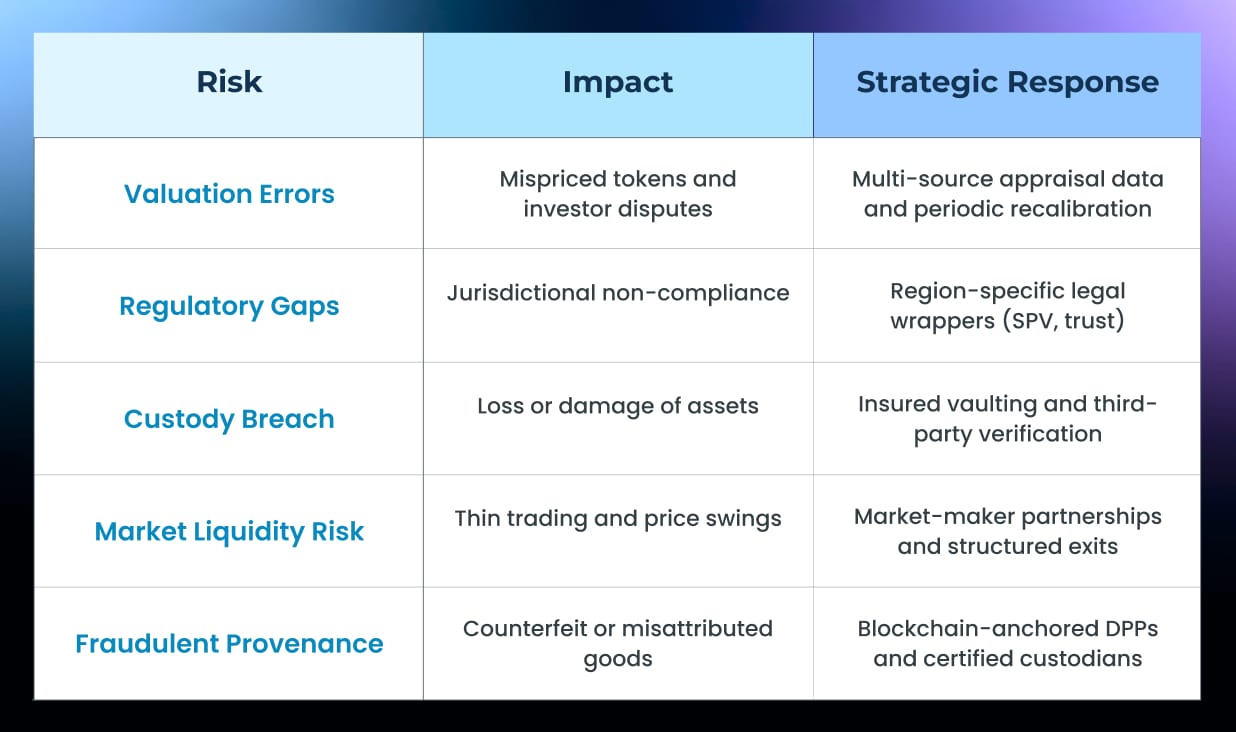 | Risk | Impact | Strategic Response |
|---|---|---|
| Valuation Errors | Mispriced tokens and investor disputes | Multi-source appraisal data and periodic recalibration |
| Regulatory Gaps | Jurisdictional non-compliance | Region-specific legal wrappers (SPV, trust) |
| Custody Breach | Loss or damage of assets | Insured vaulting and third-party verification |
| Market Liquidity Risk | Thin trading and price swings | Market-maker partnerships and structured exits |
| Fraudulent Provenance | Counterfeit or misattributed goods | Blockchain-anchored DPPs and certified custodians |